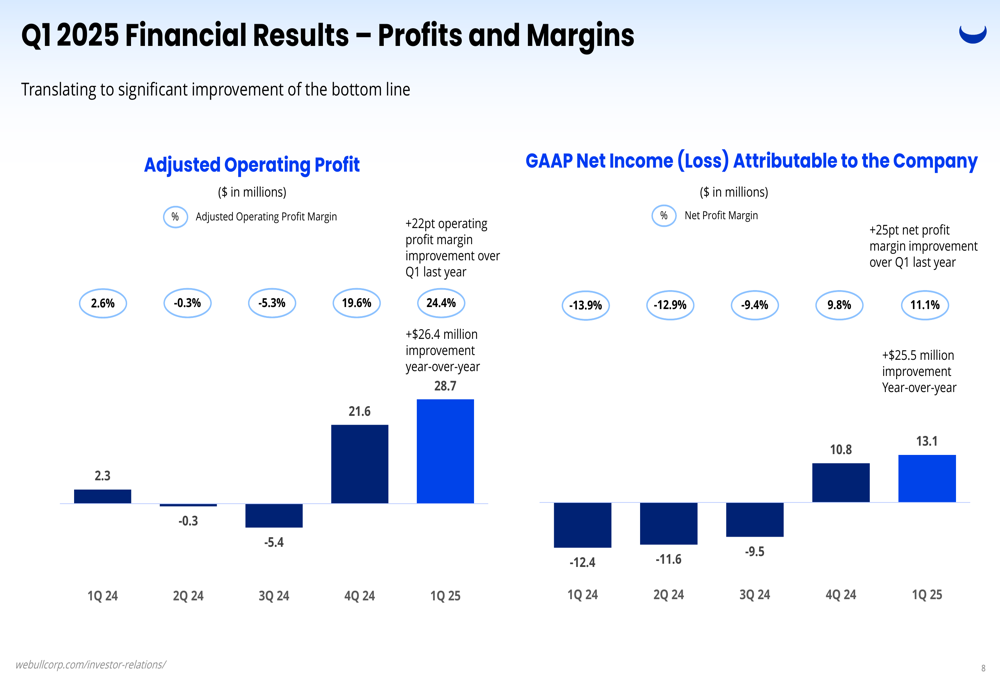 Q1 2025 Financial Results – Profits and Margins

Translating to significant improvement of the bottom line

Adjusted Operating Profit

($ in millions)

% Adjusted Operating Profit Margin

+22pt operating profit margin improvement over Q1 last year

2.6% -0.3% -5.3% 19.6% 24.4%

+$26.4 million improvement year-over-year

2.3 -0.3 -5.4 21.6 28.7

1Q 24 2Q 24 3Q 24 4Q 24 1Q 25

GAAP Net Income (Loss) Attributable to the Company

($ in millions)

% Net Profit Margin

+25pt net profit margin improvement over Q1 last year

-13.9% -12.9% -9.4% 9.8% 11.1%

+$25.5 million improvement Year-over-year

-12.4 -11.6 -9.5 10.8 13.1

1Q 24 2Q 24 3Q 24 4Q 24 1Q 25

webullcorp.com/investor-relations/

8